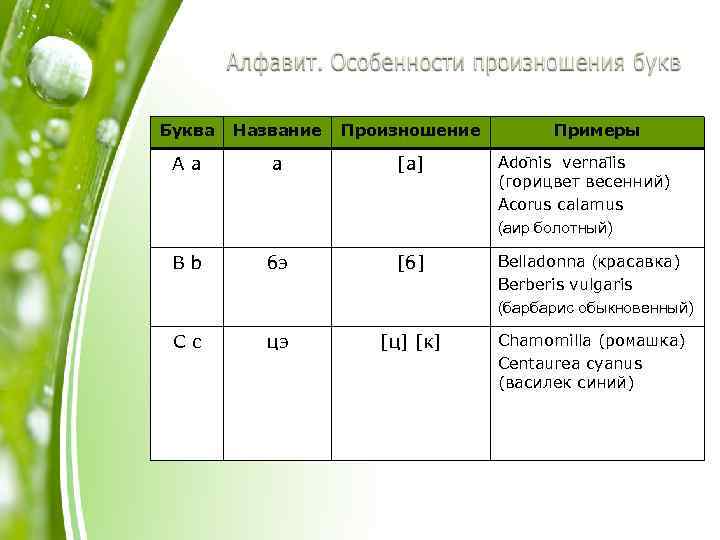 Алфавит. Особенности произношения букв

| Буква | Название | Произношение | Примеры |
|---|---|---|---|
| A a | а | [а] | Adōnis vernālis (горицвет весенний) Acorus calamus (аир болотный) |
| B b | бэ | [б] | Belladonna (красавка) Berberis vulgaris (барбарис обыкновенный) |
| C c | цэ | [ц] [к] | Chamomilla (ромашка) Centaurea cyanus (василек синий) |